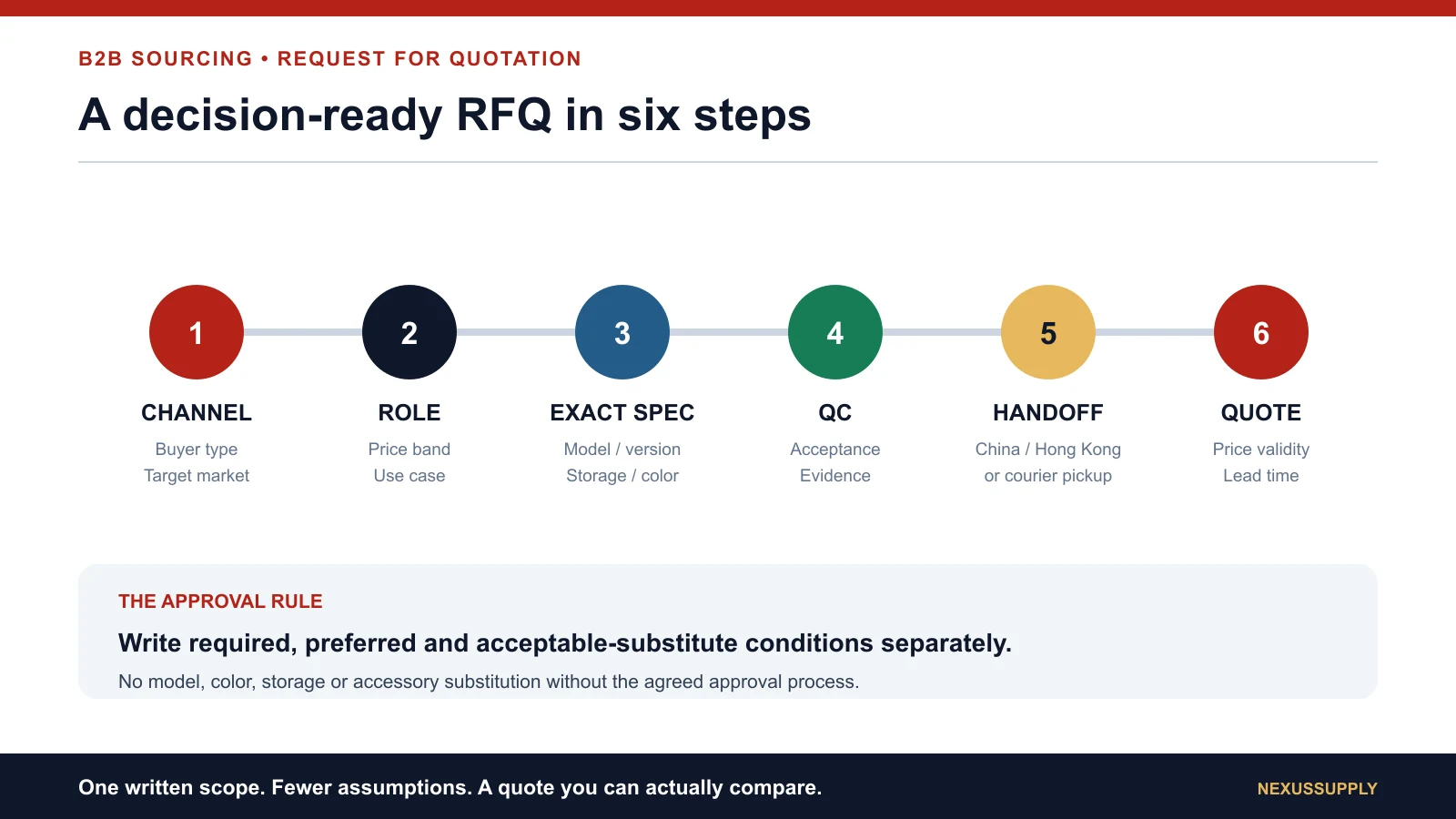 B2B SOURCING • REQUEST FOR QUOTATION

A decision-ready RFQ in six steps

1
CHANNEL
Buyer type
Target market

2
ROLE
Price band
Use case

3
EXACT SPEC
Model / version
Storage / color

4
QC
Acceptance
Evidence

5
HANDOFF
China / Hong Kong
or courier pickup

6
QUOTE
Price validity
Lead time

THE APPROVAL RULE

Write required, preferred and acceptable-substitute conditions separately.

No model, color, storage or accessory substitution without the agreed approval process.

One written scope. Fewer assumptions. A quote you can actually compare.

NEXUSSUPPLY